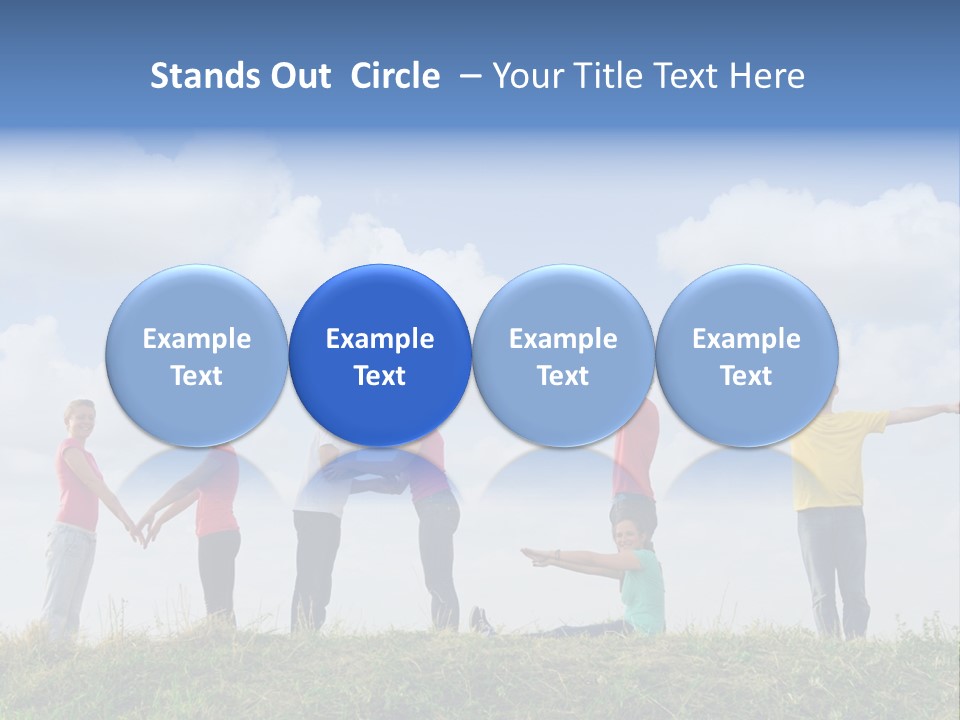 Stands Out Circle – Your Title Text Here

Example Text

Example Text

Example Text

Example Text